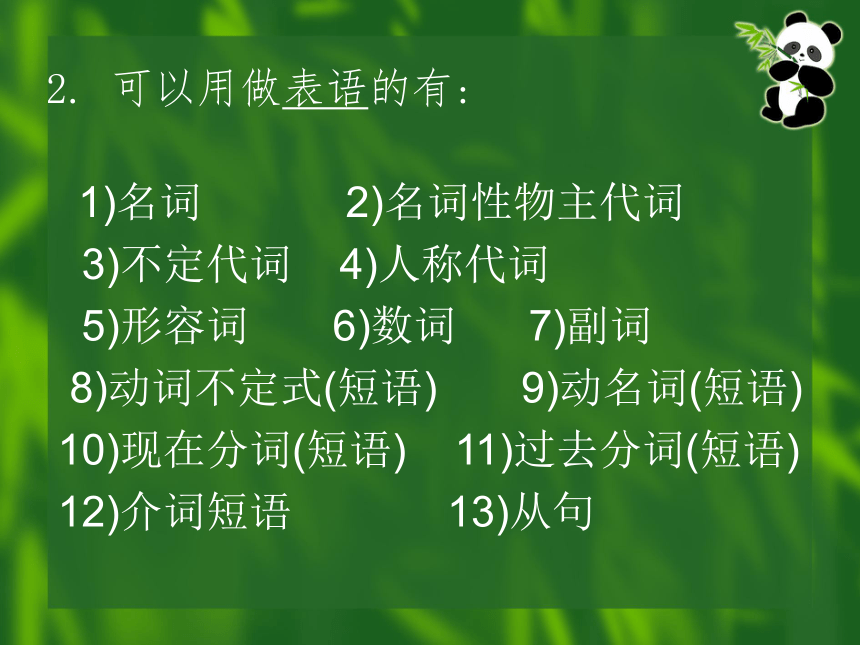 2. 可以用做表语的有：

1)名词　　2)名词性物主代词
3)不定代词　4)人称代词
5)形容词　　6)数词　　7)副词
8)动词不定式(短语)　　9)动名词(短语)
10)现在分词(短语)　11)过去分词(短语)
12)介词短语　　13)从句